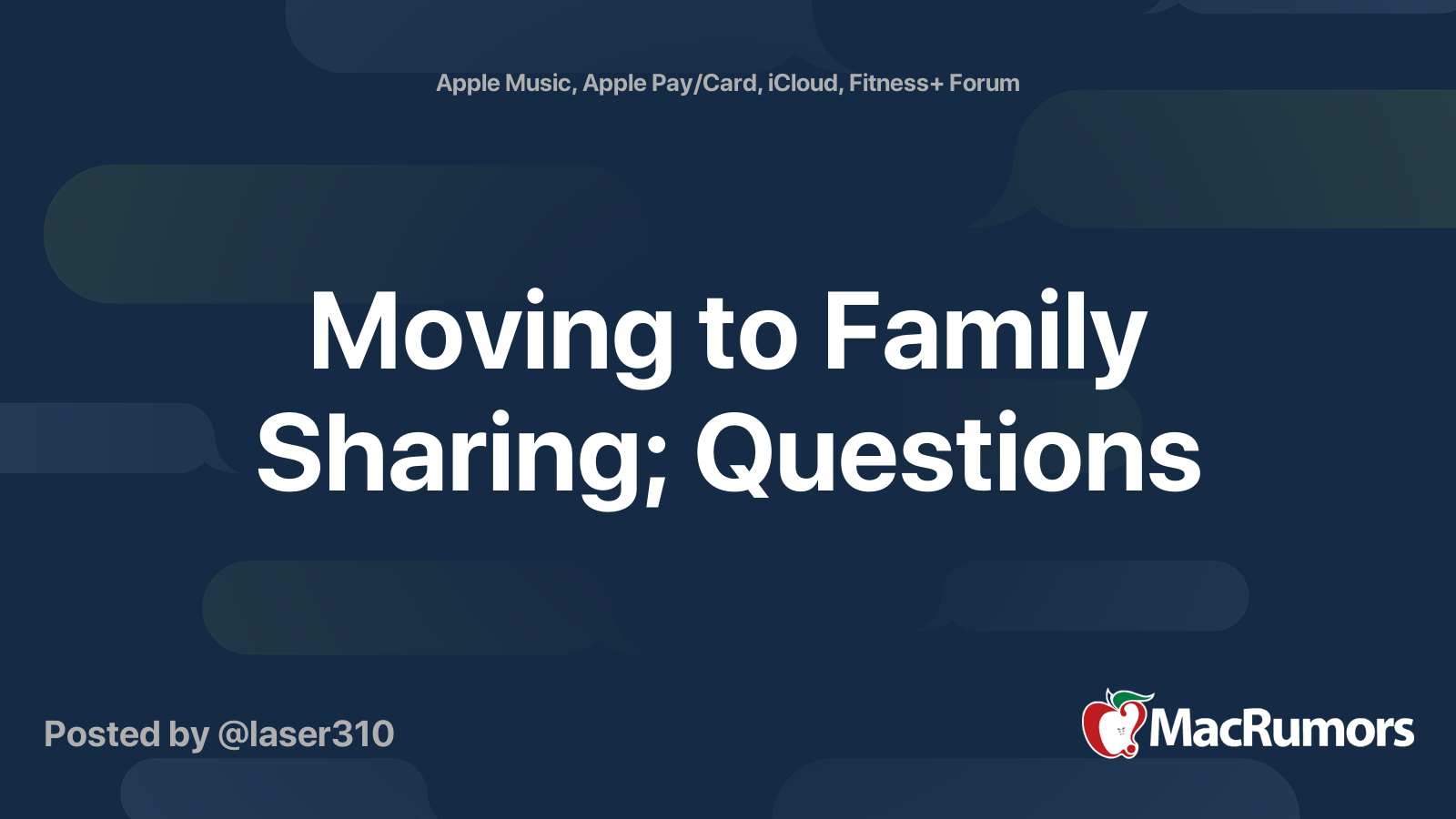 Apple Music, Apple Pay/Card, iCloud, Fitness+ Forum

Moving to Family Sharing; Questions

Posted by @laser310

MacRumors